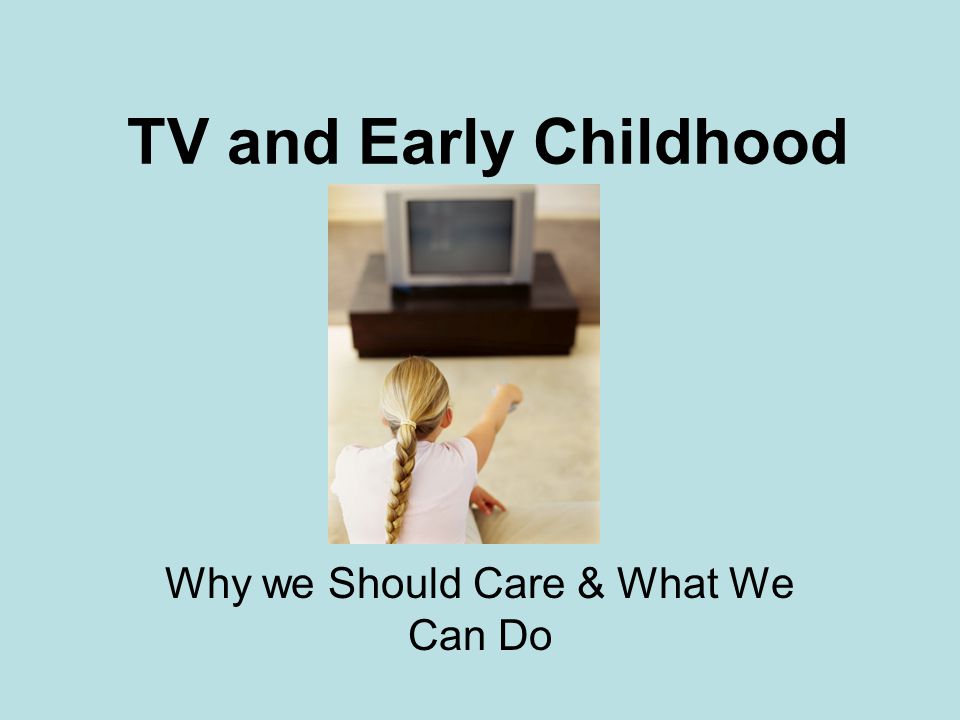 TV and Early Childhood

Why we Should Care & What We Can Do